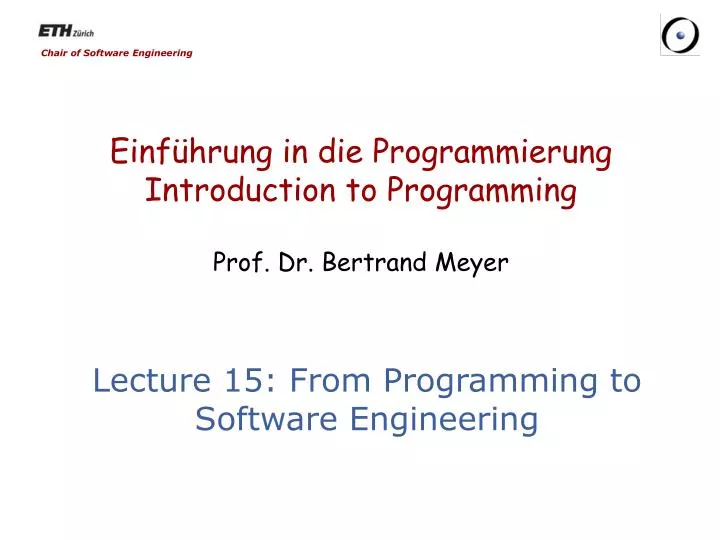 ETH Zürich
Chair of Software Engineering

Einführung in die Programmierung
Introduction to Programming

Prof. Dr. Bertrand Meyer

Lecture 15: From Programming to Software Engineering